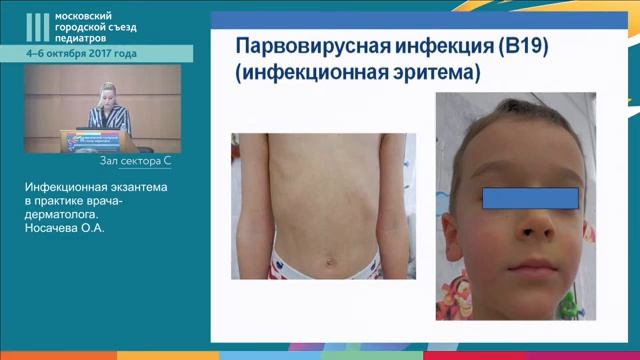 III московский городской съезд педиатров
4–6 октября 2017 года

Зал сектора С

Инфекционная экзантема в практике врача-дерматолога. Носачева О.А.

Парвовирусная инфекция (В19) (инфекционная эритема)